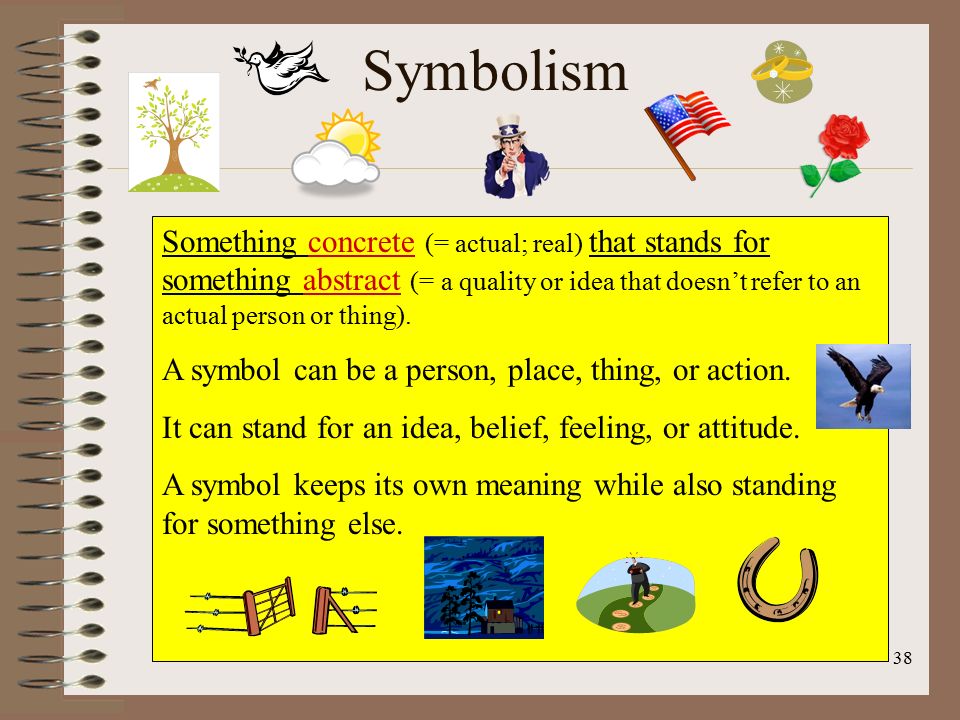 Symbolism

Something concrete (= actual; real) that stands for something abstract (= a quality or idea that doesn't refer to an actual person or thing).

A symbol can be a person, place, thing, or action.

It can stand for an idea, belief, feeling, or attitude.

A symbol keeps its own meaning while also standing for something else.

38